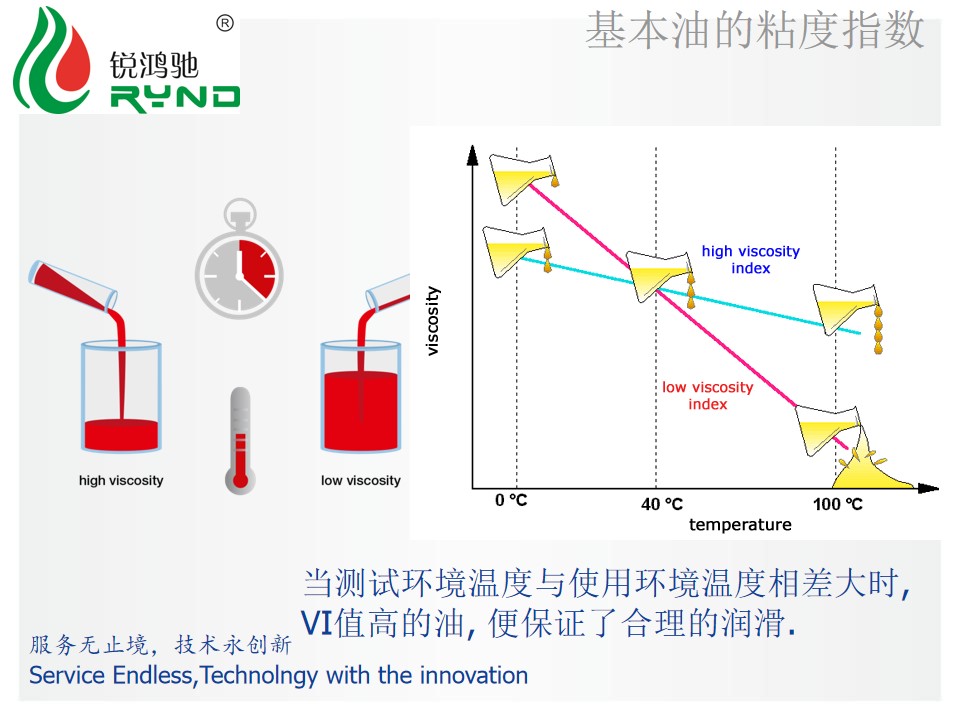 锐鸿驰 ®
RYND

基本油的粘度指数

high viscosity

low viscosity

viscosity

high viscosity index

low viscosity index

0 °C

40 °C

100 °C

temperature

当测试环境温度与使用环境温度相差大时, VI值高的油, 便保证了合理的润滑.

服务无止境, 技术永创新
Service Endless,Technolngy with the innovation